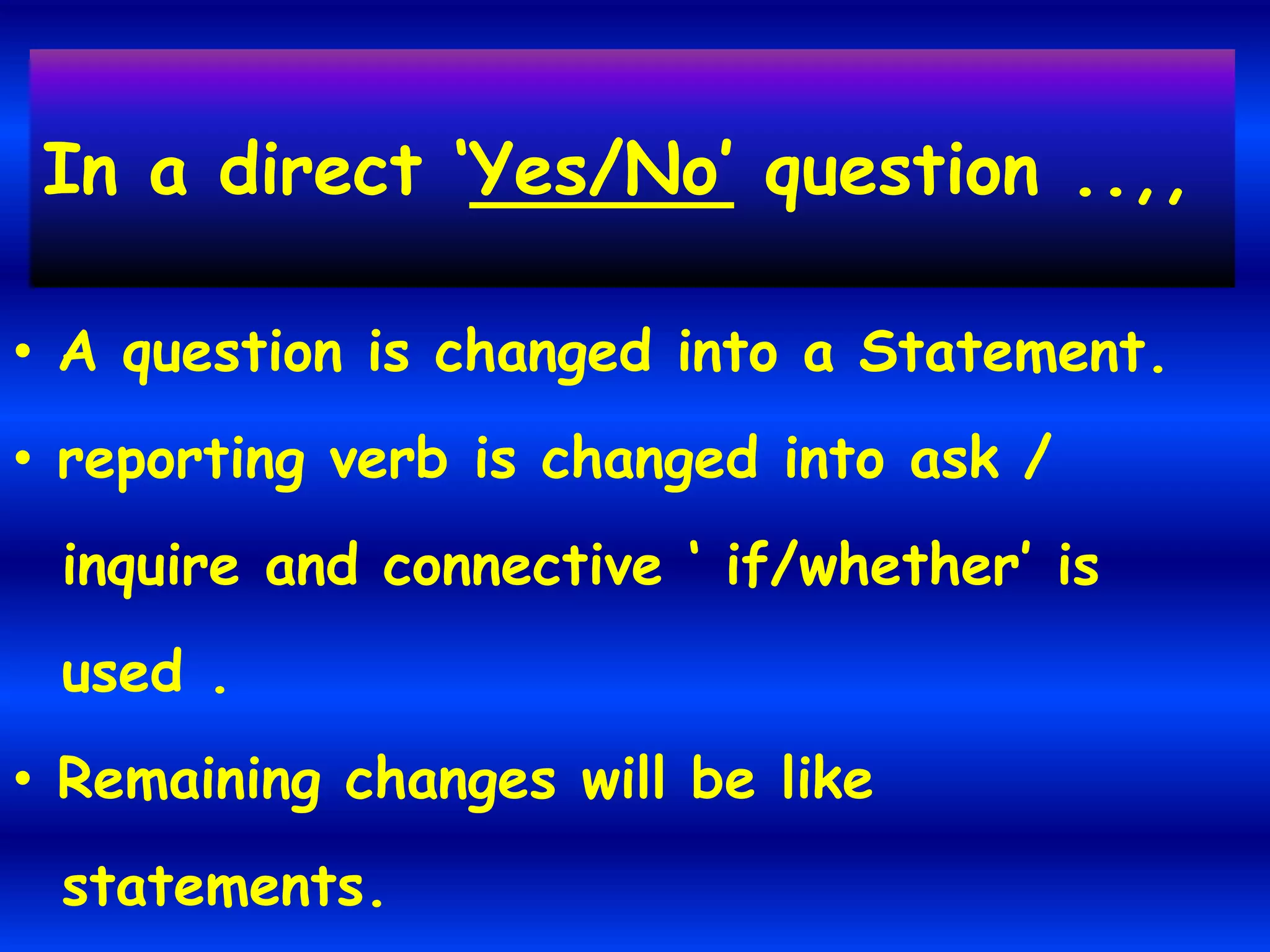 In a direct ‘Yes/No’ question ..,,

• A question is changed into a Statement.

• reporting verb is changed into ask / inquire and connective ‘ if/whether’ is used .

• Remaining changes will be like statements.